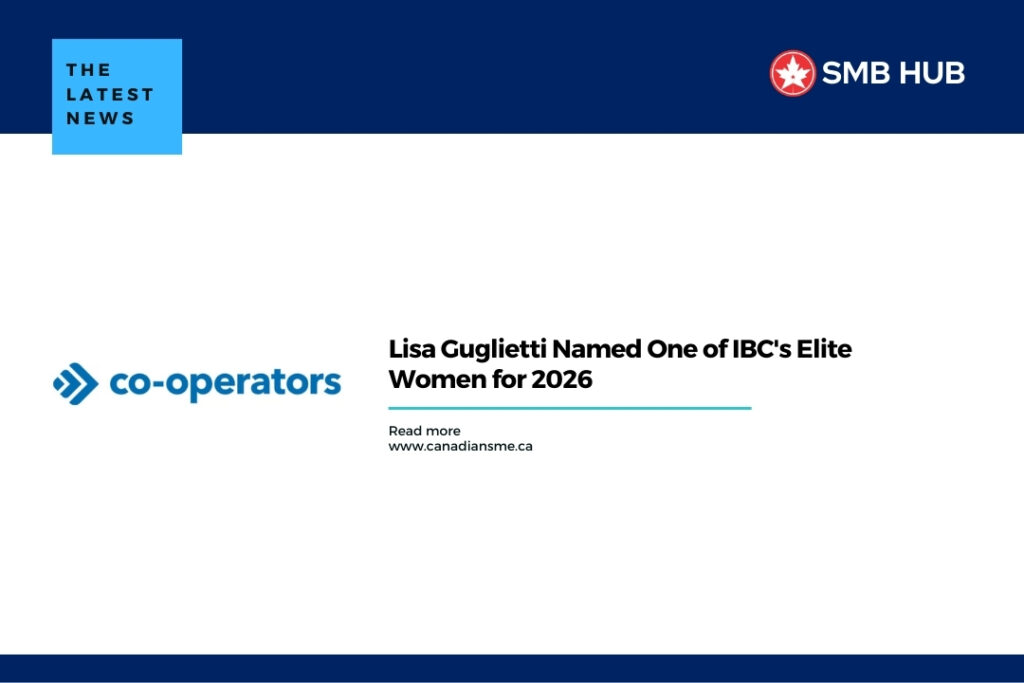 THE LATEST NEWS

SMB HUB

co-operators

Lisa Guglietti Named One of IBC's Elite Women for 2026

Read more
www.canadiansme.ca